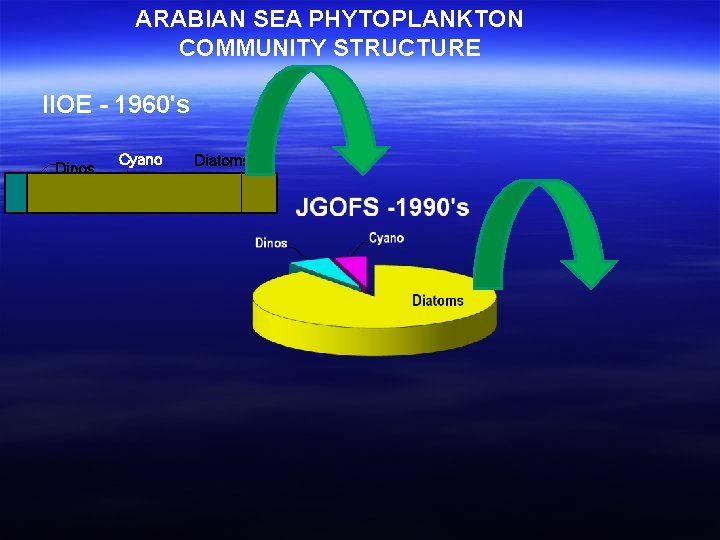 ARABIAN SEA PHYTOPLANKTON COMMUNITY STRUCTURE

IIOE - 1960's

Dinos

Cyano

Diatoms

JGOFS -1990's

Dinos

Cyano

Diatoms